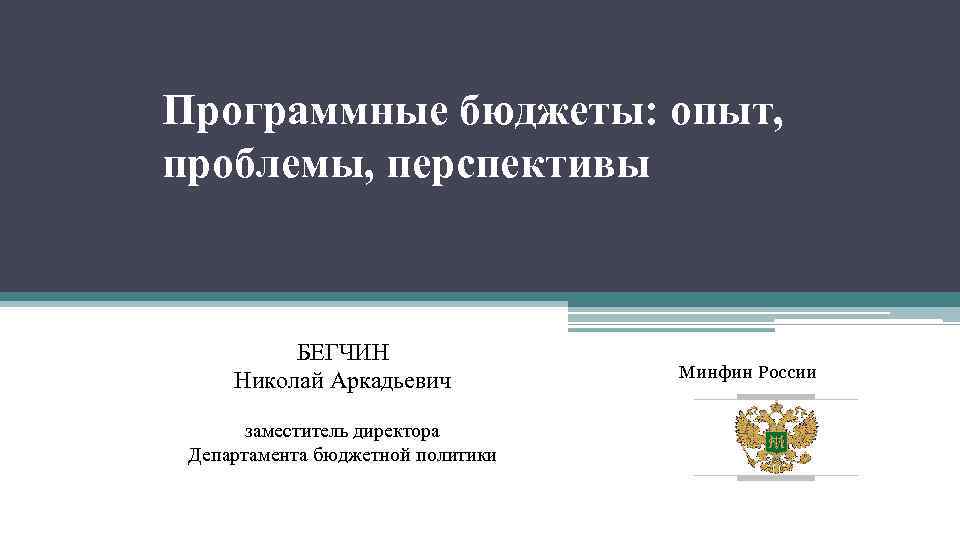 Программные бюджеты: опыт, проблемы, перспективы

БЕГЧИН
Николай Аркадьевич

заместитель директора
Департамента бюджетной политики

Минфин России